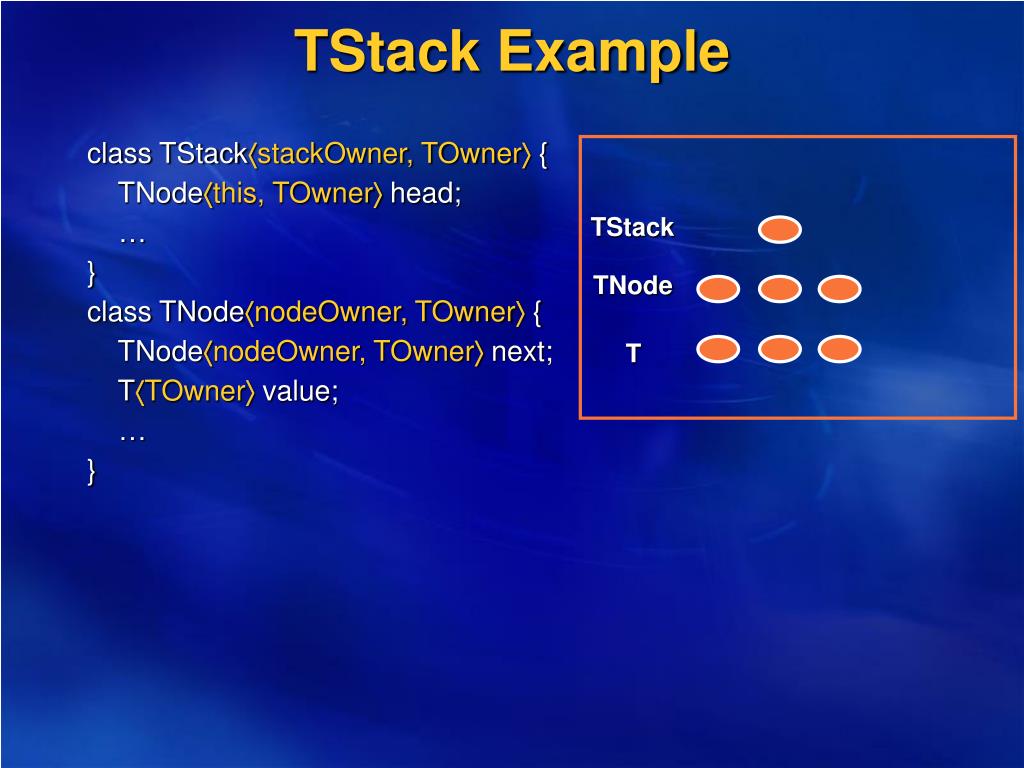 TStack Example

class TStack⟨stackOwner, TOwner⟩ {
TNode⟨this, TOwner⟩ head;
…
}
class TNode⟨nodeOwner, TOwner⟩ {
TNode⟨nodeOwner, TOwner⟩ next;
T⟨TOwner⟩ value;
…
}

TStack
TNode
T